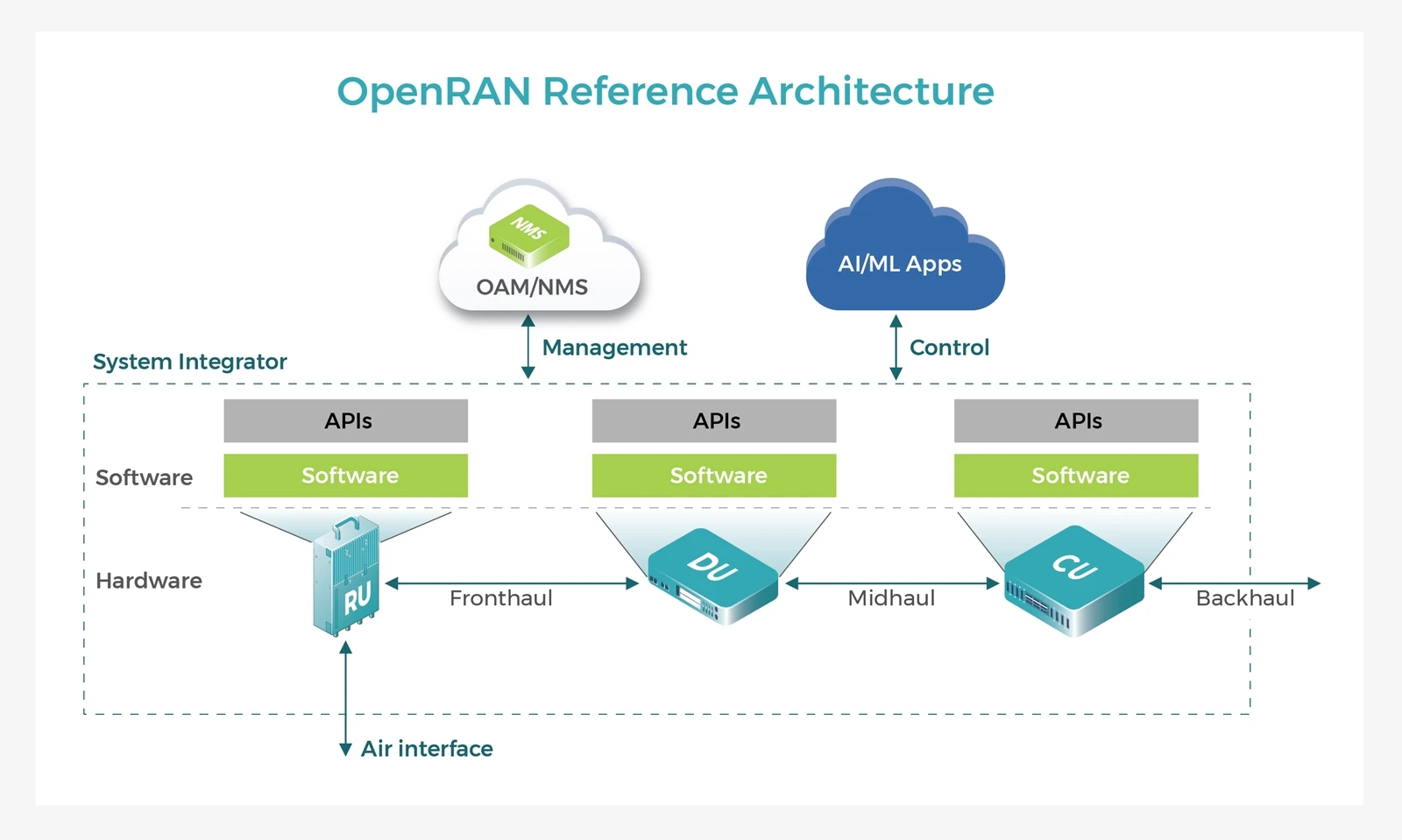 OpenRAN Reference Architecture

NMS

OAM/NMS

AI/ML Apps

Management

Control

System Integrator

APIs

APIs

APIs

Software

Software

Software

Software

Hardware

RU

Fronthaul

DU

Midhaul

CU

Backhaul

Air interface